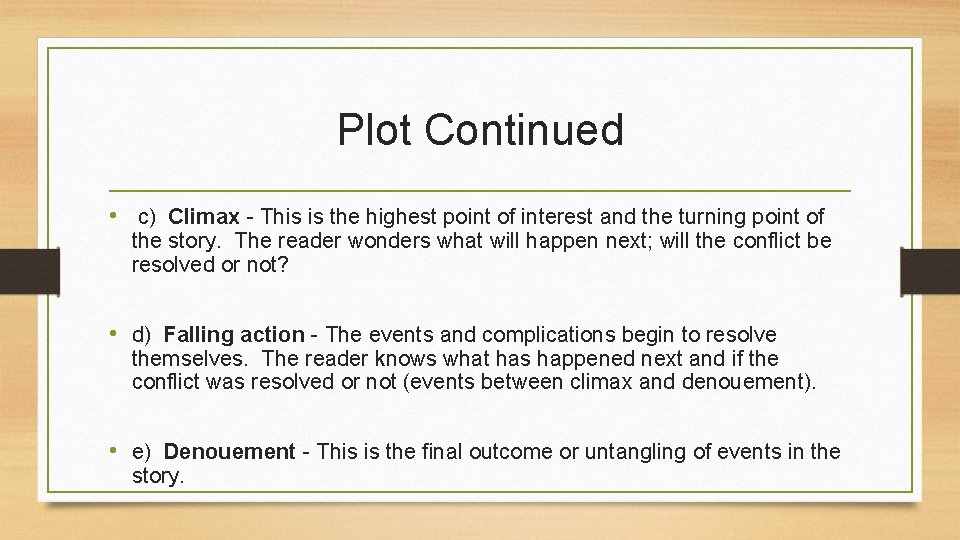 Plot Continued

• c) Climax - This is the highest point of interest and the turning point of the story. The reader wonders what will happen next; will the conflict be resolved or not?

• d) Falling action - The events and complications begin to resolve themselves. The reader knows what has happened next and if the conflict was resolved or not (events between climax and denouement).

• e) Denouement - This is the final outcome or untangling of events in the story.